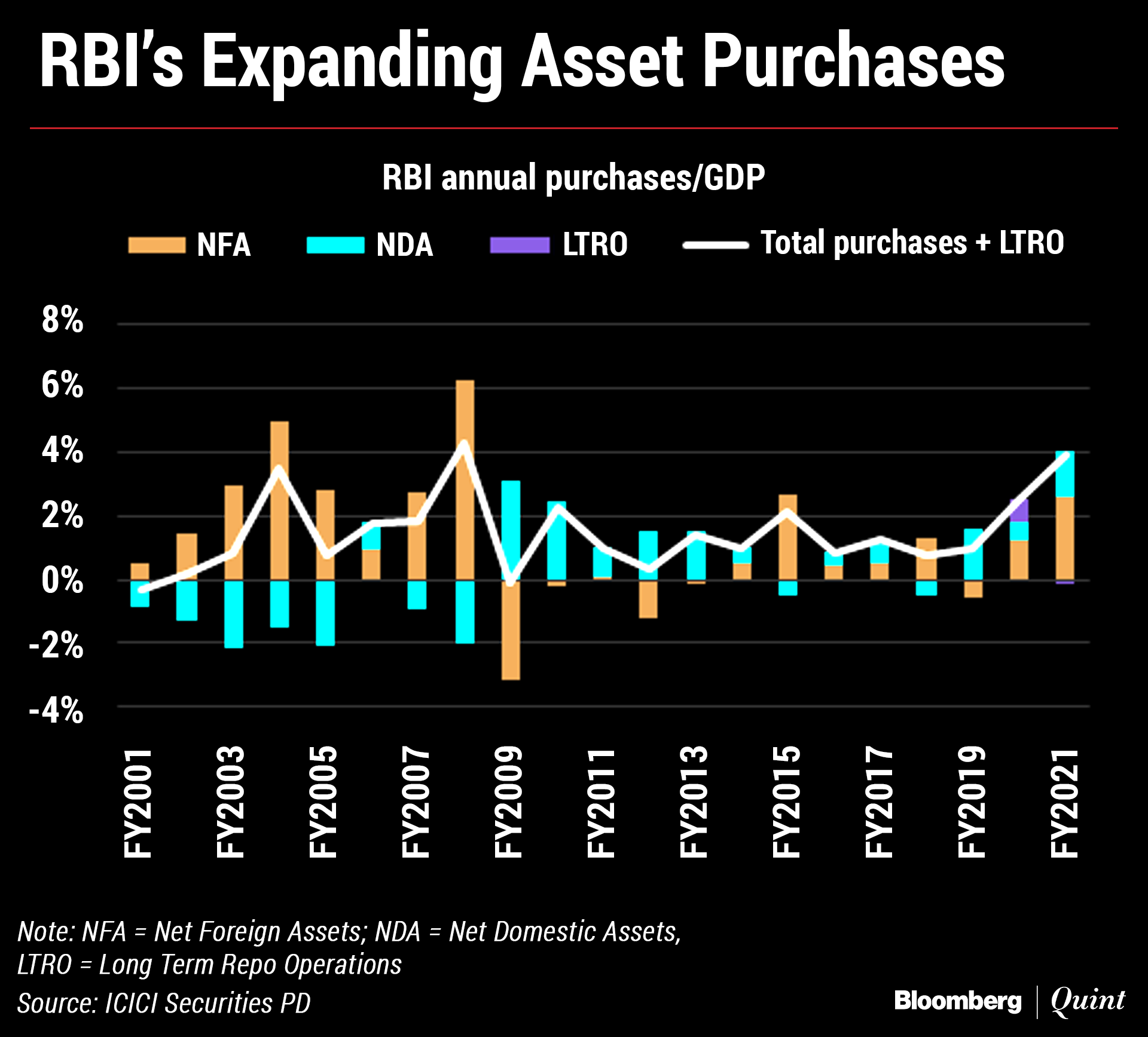 RBI's Expanding Asset Purchases

RBI annual purchases/GDP

NFA
NDA
LTRO
Total purchases + LTRO

8%
6%
4%
2%
0%
-2%
-4%

FY2001
FY2003
FY2005
FY2007
FY2009
FY2011
FY2013
FY2015
FY2017
FY2019
FY2021

Note: NFA = Net Foreign Assets; NDA = Net Domestic Assets, LTRO = Long Term Repo Operations
Source: ICICI Securities PD

Bloomberg | Quint